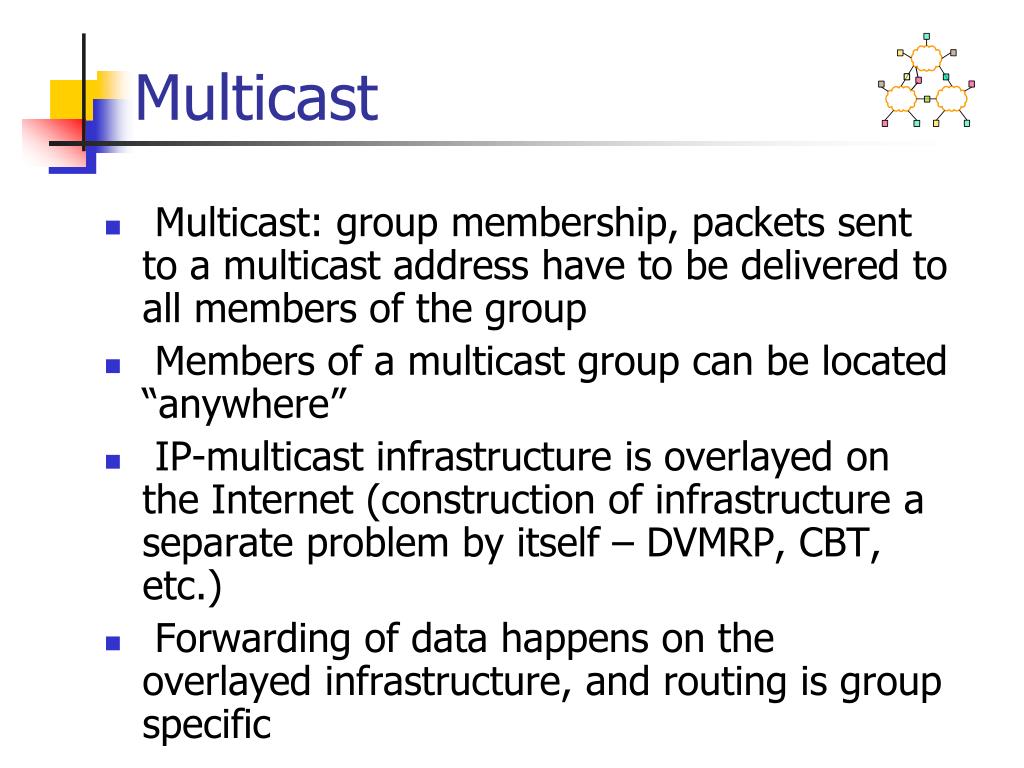 Multicast

- Multicast: group membership, packets sent to a multicast address have to be delivered to all members of the group
- Members of a multicast group can be located “anywhere”
- IP-multicast infrastructure is overlayed on the Internet (construction of infrastructure a separate problem by itself – DVMRP, CBT, etc.)
- Forwarding of data happens on the overlayed infrastructure, and routing is group specific